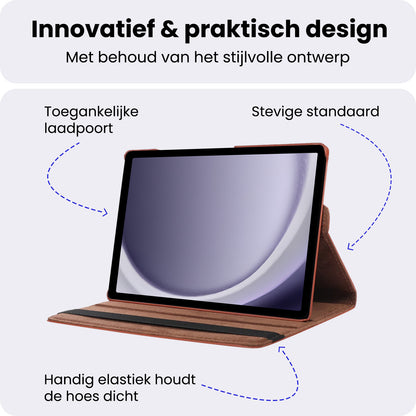 Innovatief & praktisch design

Met behoud van het stijlvolle ontwerp

Toegankelijke laadpoort

Stevige standaard

Handig elastiek houdt de hoes dicht